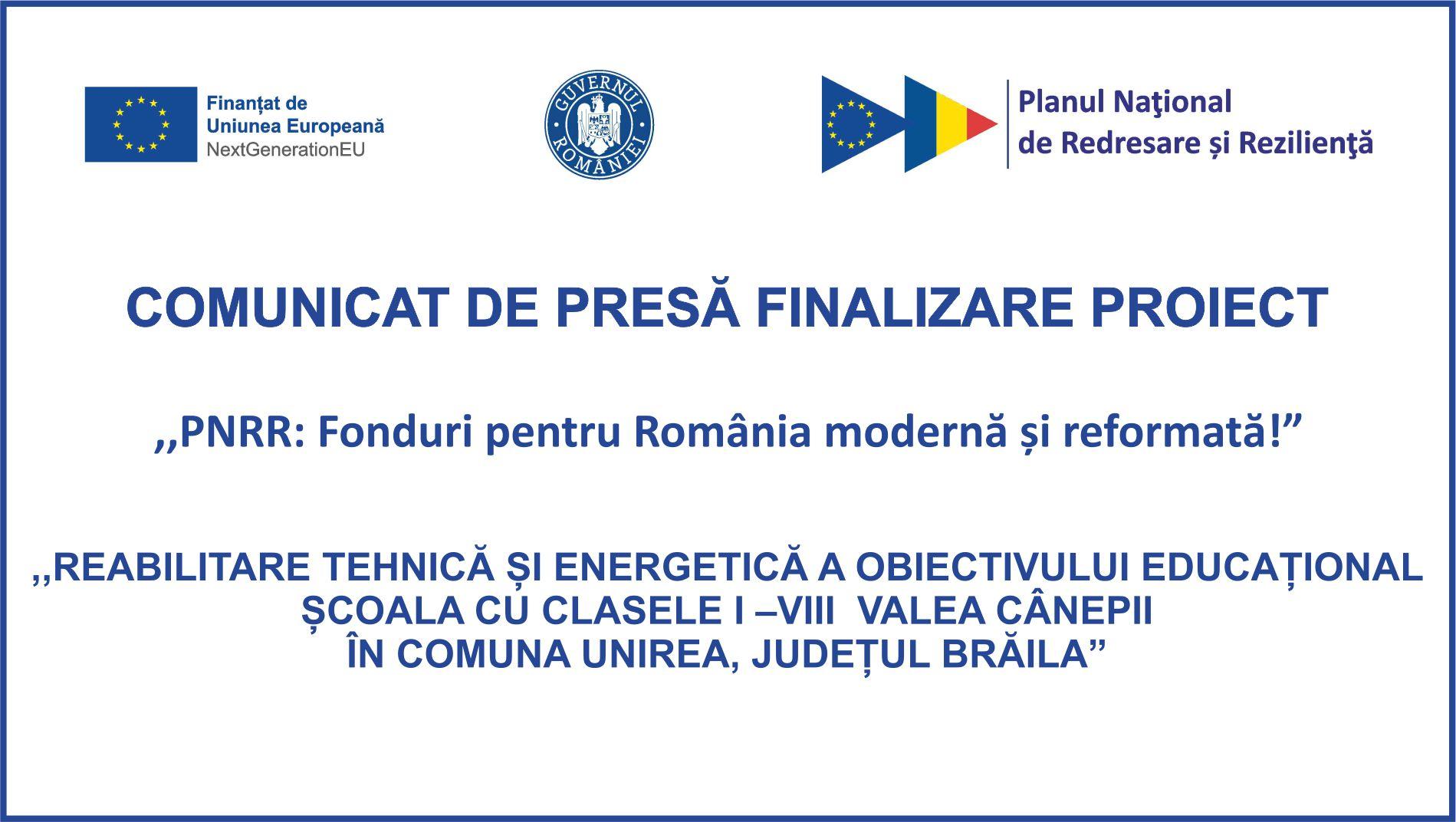 Finanțat de
Uniunea Europeană
NextGenerationEU

GUVERNUL ROMÂNIEI

Planul Naţional
de Redresare și Rezilienţă

COMUNICAT DE PRESĂ FINALIZARE PROIECT

,,PNRR: Fonduri pentru România modernă și reformată!”

,,REABILITARE TEHNICĂ ȘI ENERGETICĂ A OBIECTIVULUI EDUCAȚIONAL ȘCOALA CU CLASELE I –VIII VALEA CÂNEPII ÎN COMUNA UNIREA, JUDEȚUL BRĂILA”